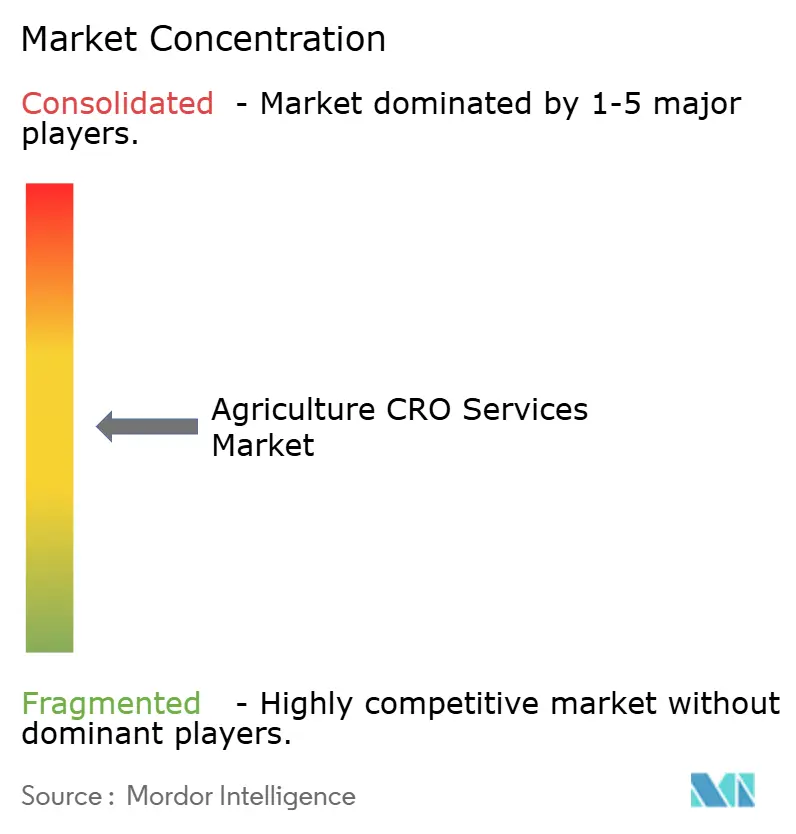 Market Concentration

Consolidated - Market dominated by 1-5 major players.

Agriculture CRO Services Market

Fragmented - Highly competitive market without dominant players.

Source : Mordor Intelligence